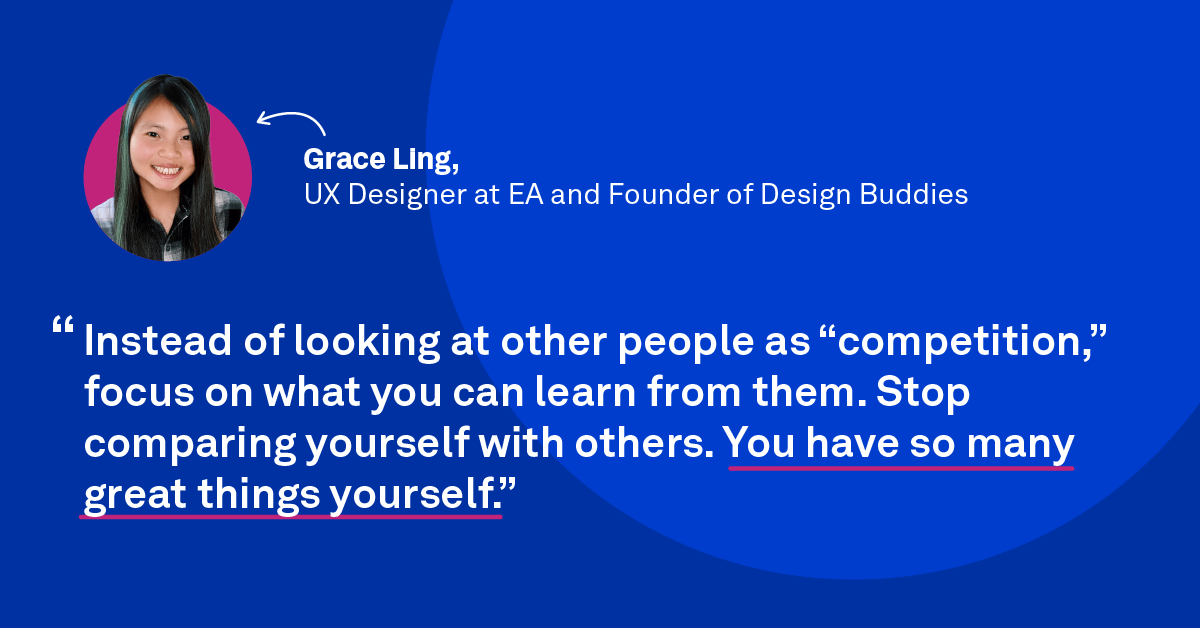 Grace Ling,
UX Designer at EA and Founder of Design Buddies

“ Instead of looking at other people as “competition,” focus on what you can learn from them. Stop comparing yourself with others. You have so many great things yourself.”